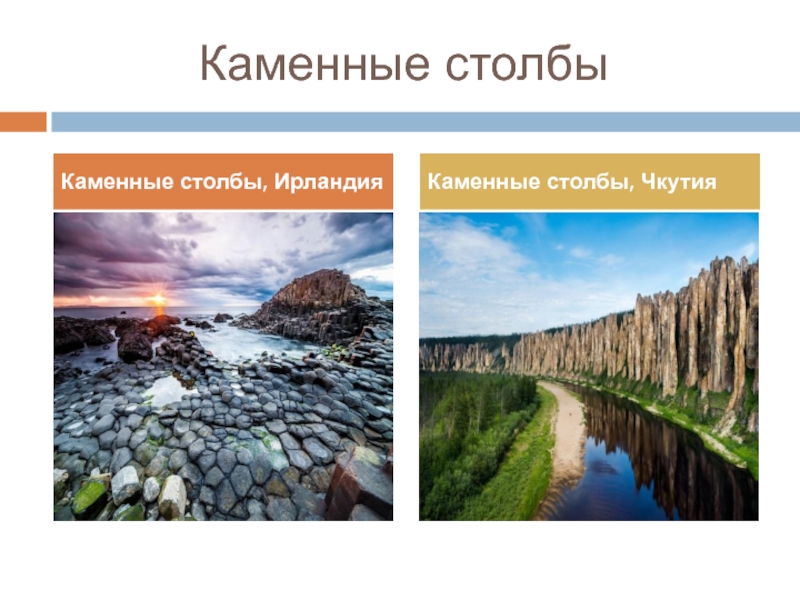 Каменные столбы

Каменные столбы, Ирландия

Каменные столбы, Чкутия